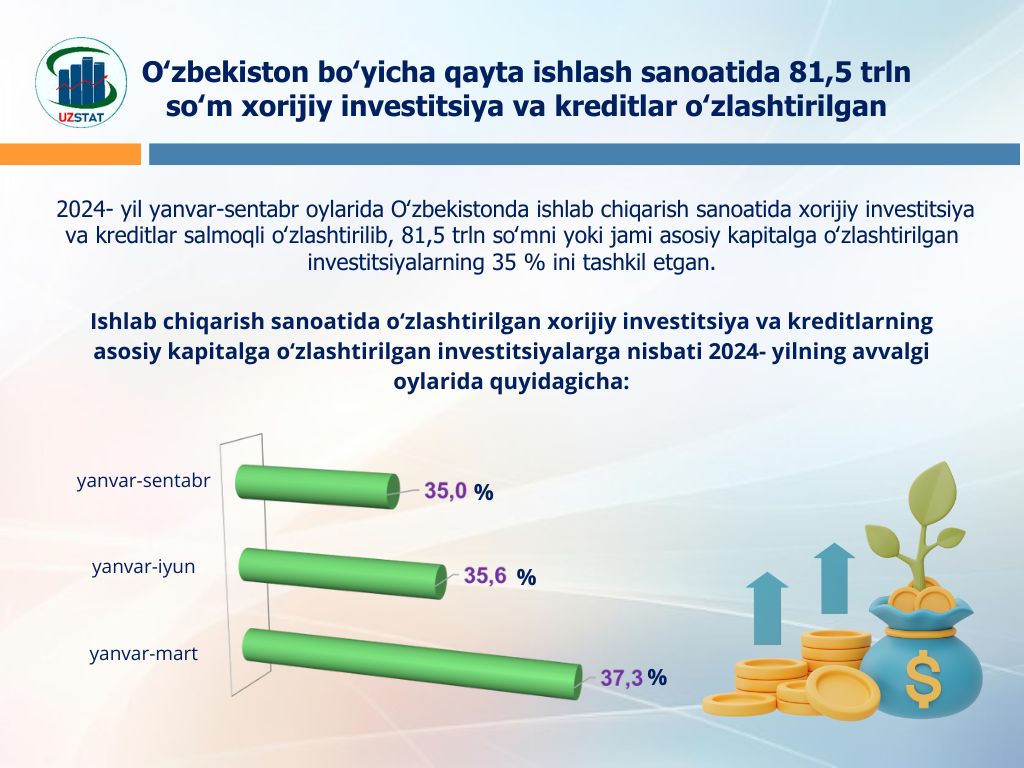 UZSTAT

O‘zbekiston bo‘yicha qayta ishlash sanoatida 81,5 trln so‘m xorijiy investitsiya va kreditlar o‘zlashtirilgan

2024- yil yanvar-sentabr oylarida O‘zbekistonda ishlab chiqarish sanoatida xorijiy investitsiya va kreditlar salmoqli o‘zlashtirilib, 81,5 trln so‘mni yoki jami asosiy kapitalga o‘zlashtirilgan investitsiyalarning 35 % ini tashkil etgan.

Ishlab chiqarish sanoatida o‘zlashtirilgan xorijiy investitsiya va kreditlarning asosiy kapitalga o‘zlashtirilgan investitsiyalarga nisbati 2024- yilning avvalgi oylarida quyidagicha:

yanvar-sentabr 35,0 %
yanvar-iyun 35,6 %
yanvar-mart 37,3 %

$